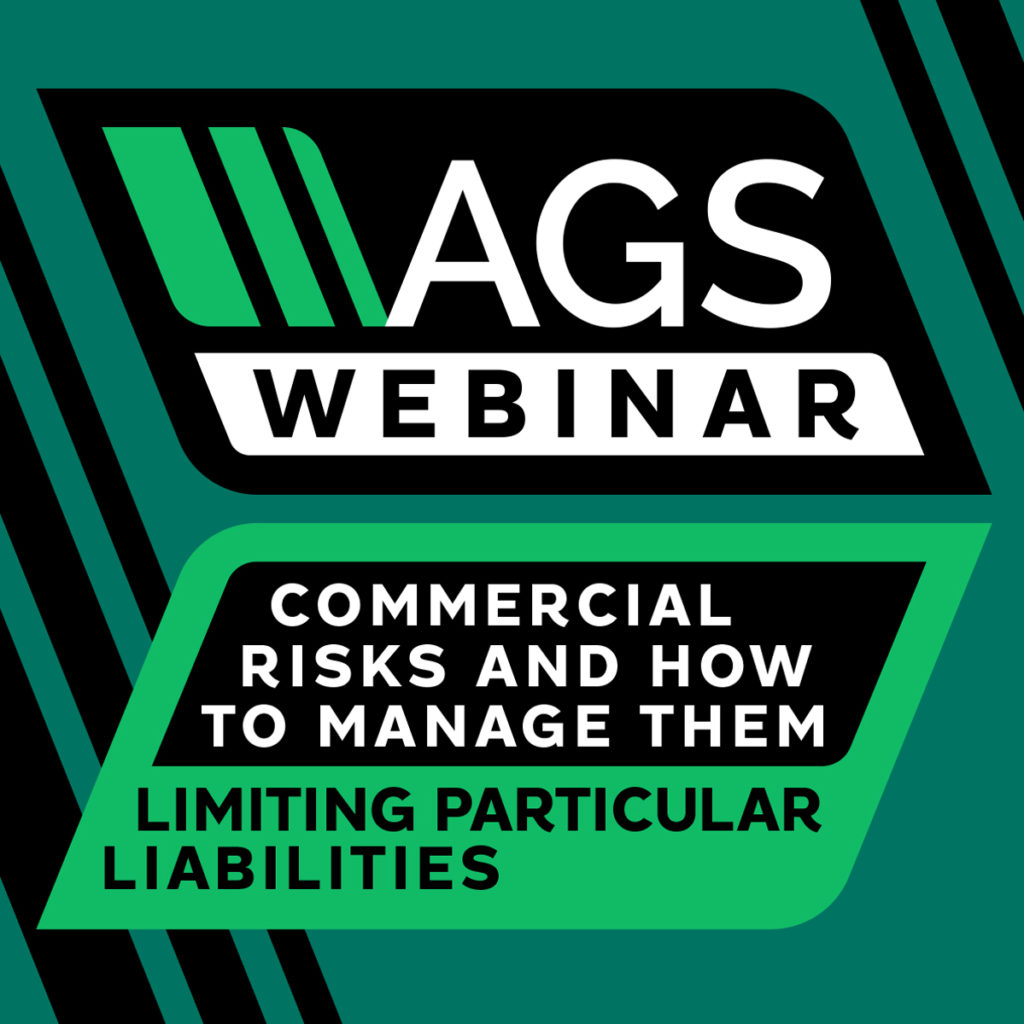 AGS
WEBINAR

COMMERCIAL RISKS AND HOW TO MANAGE THEM

LIMITING PARTICULAR LIABILITIES